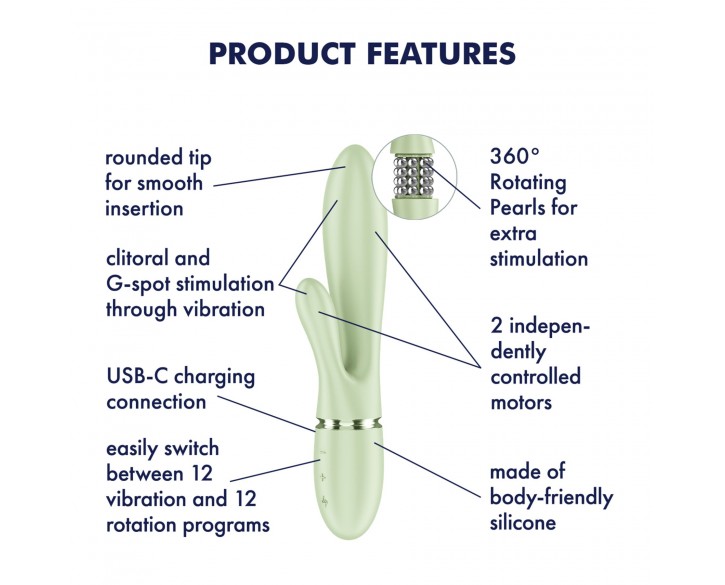 PRODUCT FEATURES

rounded tip for smooth insertion

clitoral and G-spot stimulation through vibration

USB-C charging connection

easily switch between 12 vibration and 12 rotation programs

360° Rotating Pearls for extra stimulation

2 independently controlled motors

made of body-friendly silicone